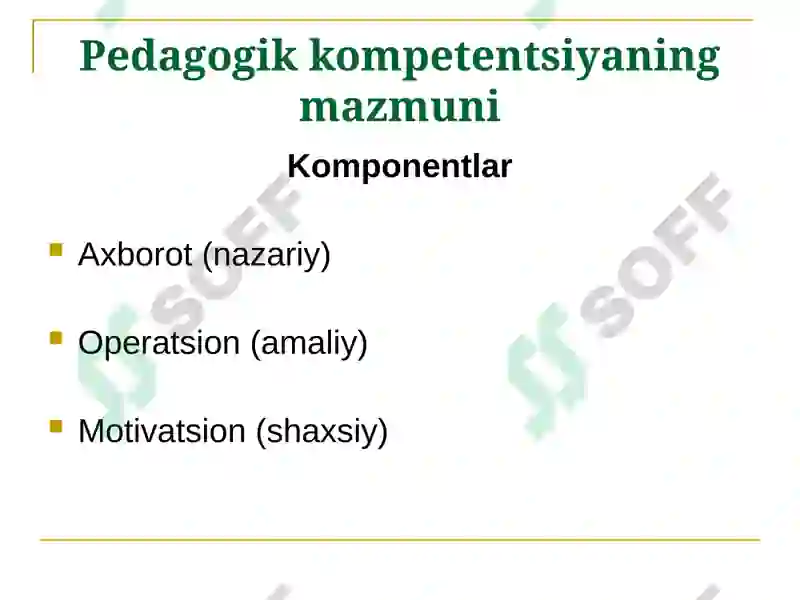 Pedagogik kompetentsiyaning mazmuni

Komponentlar

Axborot (nazariy)

Operatsion (amaliy)

Motivatsion (shaxsiy)

SOFF

SOFF